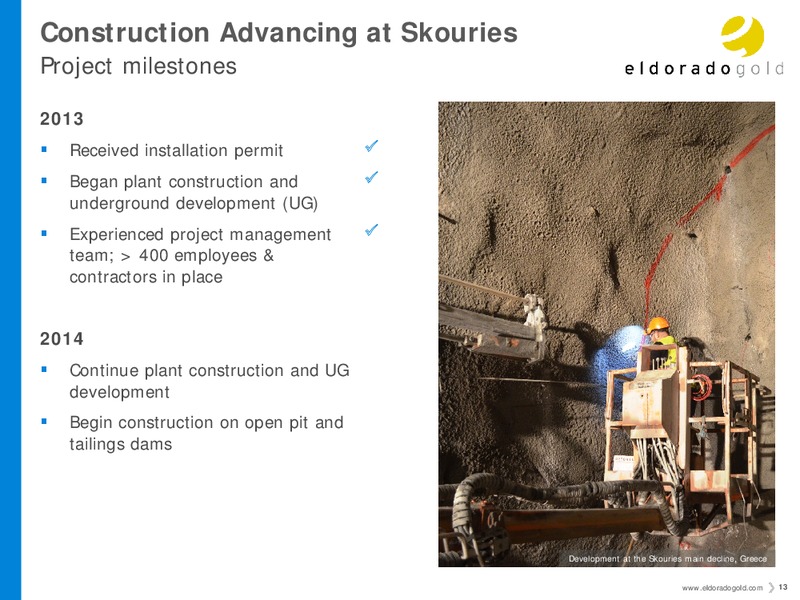 Construction Advancing at Skouries
Project milestones

eldoradogold

2013

▪ Received installation permit ✓

▪ Began plant construction and underground development (UG) ✓

▪ Experienced project management team; > 400 employees & contractors in place ✓

2014

▪ Continue plant construction and UG development

▪ Begin construction on open pit and tailings dams

Development at the Skouries main decline, Greece

www.eldoradogold.com 13